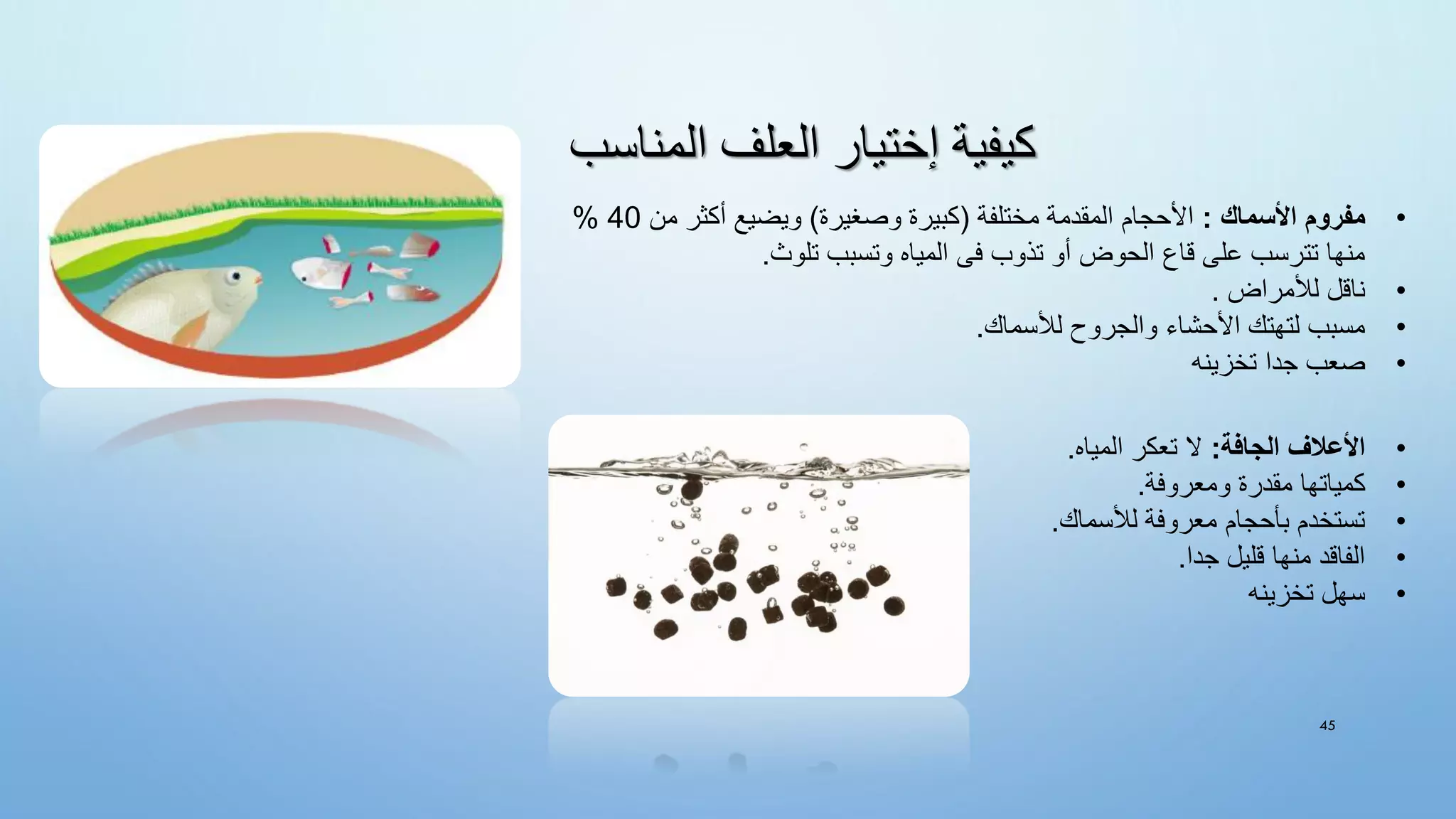 كيفية إختيار العلف المناسب

• مفروم الأسماك : الأحجام المقدمة مختلفة (كبيرة وصغيرة) ويضيع أكثر من 40 % منها تترسب على قاع الحوض أو تذوب فى المياه وتسبب تلوث.
• ناقل للأمراض .
• مسبب لتهتك الأحشاء والجروح للأسماك.
• صعب جدا تخزينه

• الأعلاف الجافة: لا تعكر المياه.
• كمياتها مقدرة ومعروفة.
• تستخدم بأحجام معروفة للأسماك.
• الفاقد منها قليل جدا.
• سهل تخزينه

45